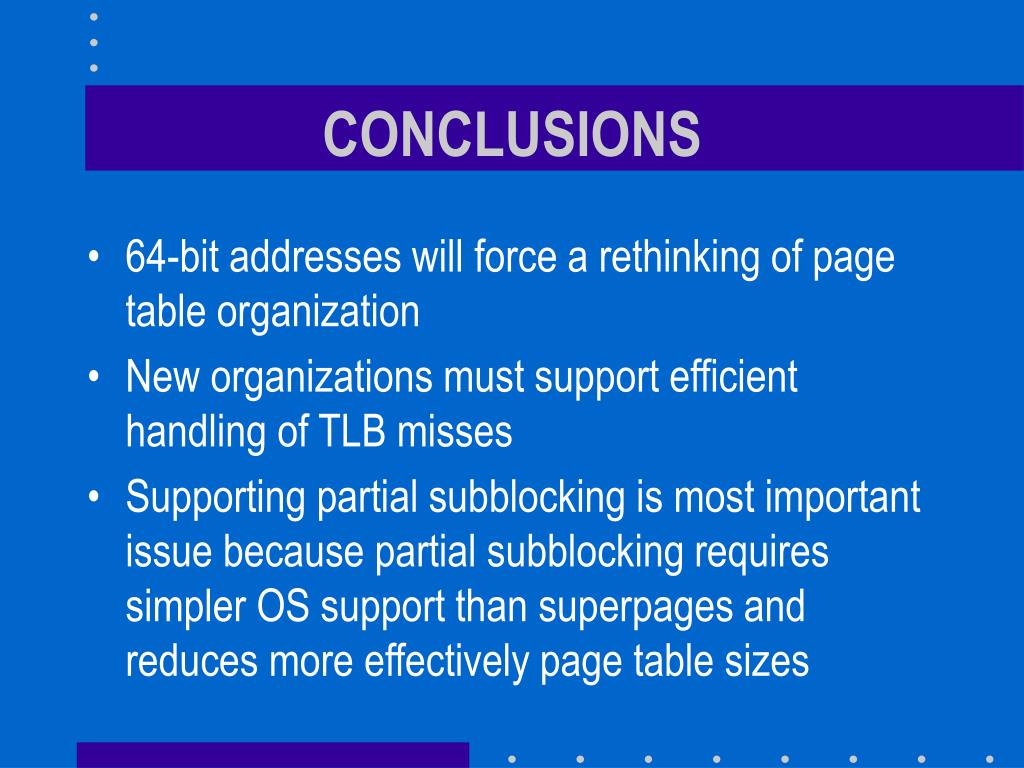 CONCLUSIONS

• 64-bit addresses will force a rethinking of page table organization

• New organizations must support efficient handling of TLB misses

• Supporting partial subblocking is most important issue because partial subblocking requires simpler OS support than superpages and reduces more effectively page table sizes